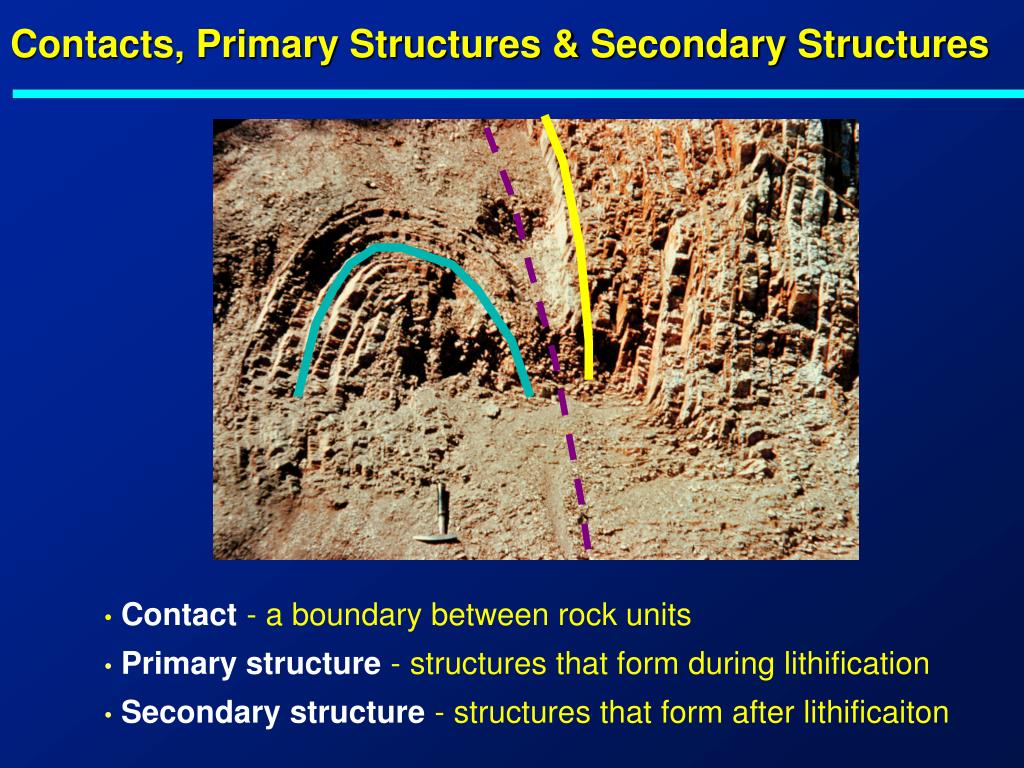 Contacts, Primary Structures & Secondary Structures

• Contact - a boundary between rock units
• Primary structure - structures that form during lithification
• Secondary structure - structures that form after lithificaiton